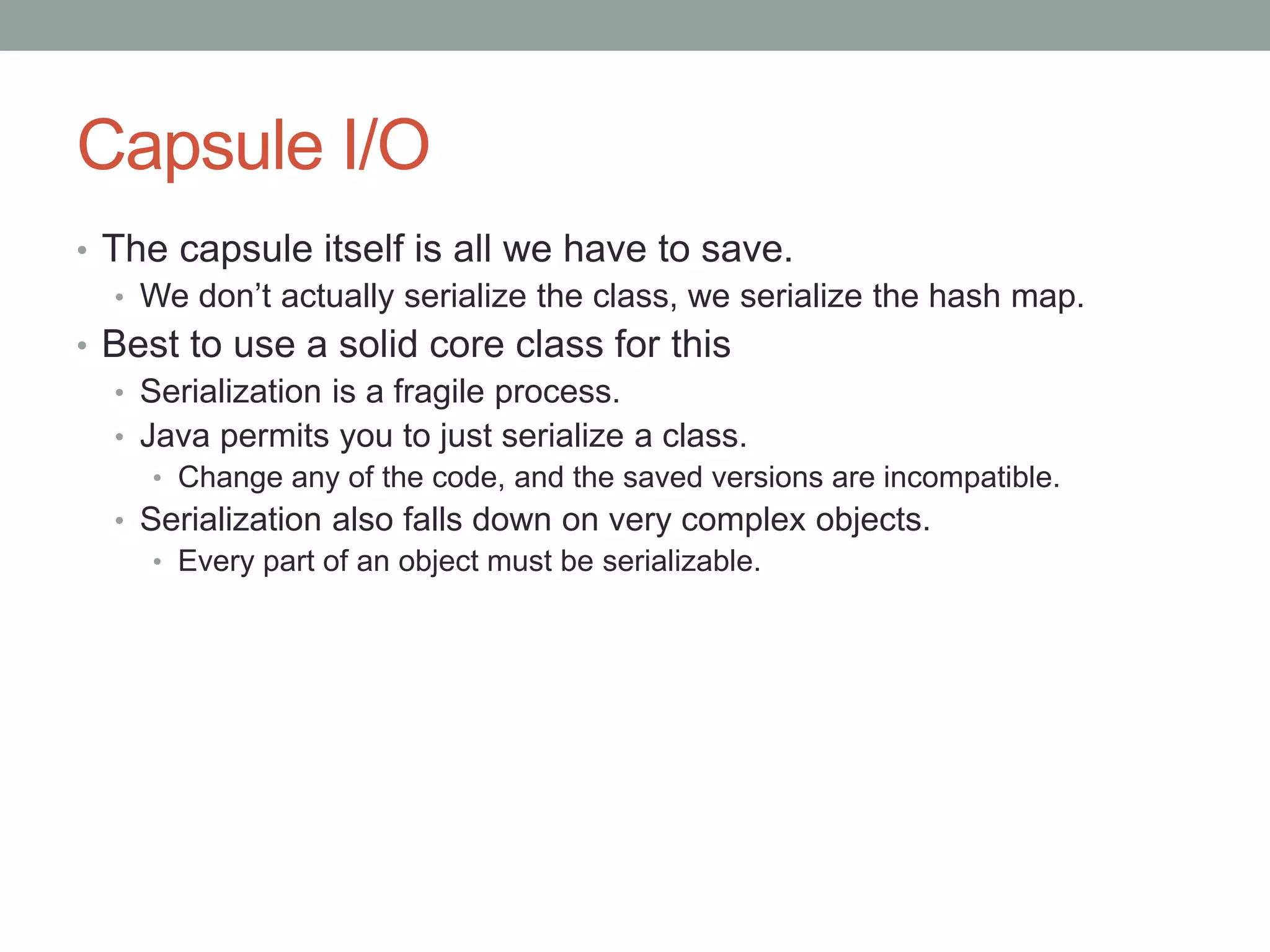 Capsule I/O

• The capsule itself is all we have to save.
  • We don’t actually serialize the class, we serialize the hash map.
• Best to use a solid core class for this
  • Serialization is a fragile process.
  • Java permits you to just serialize a class.
    • Change any of the code, and the saved versions are incompatible.
  • Serialization also falls down on very complex objects.
    • Every part of an object must be serializable.